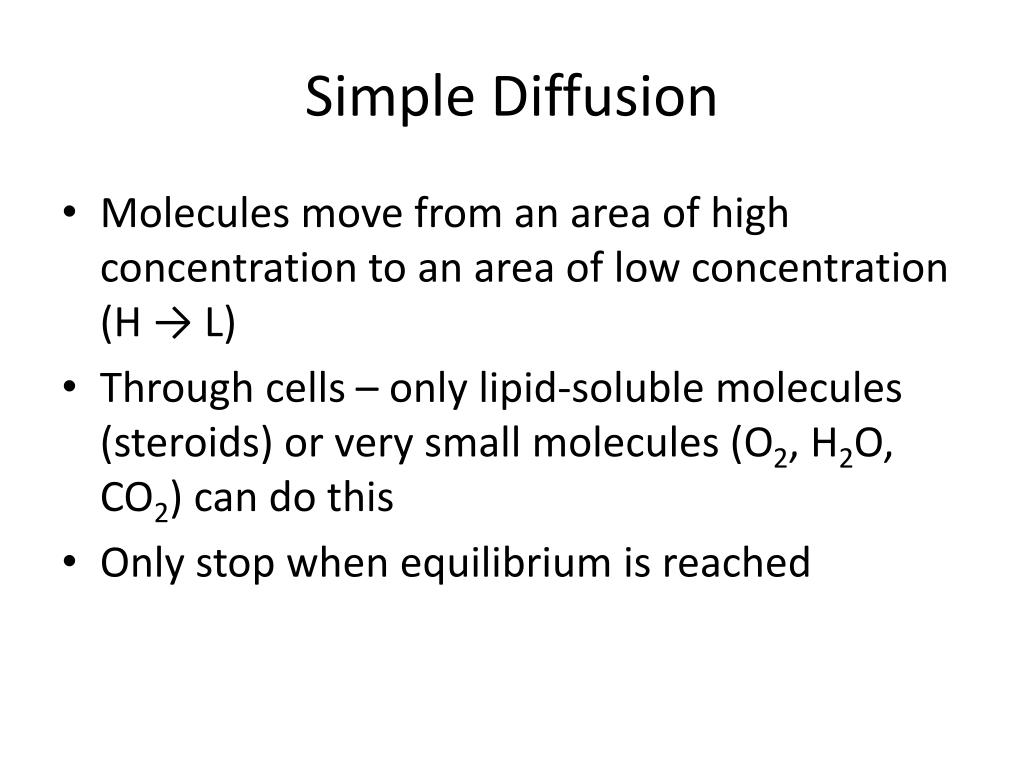 Simple Diffusion

• Molecules move from an area of high concentration to an area of low concentration (H → L)
• Through cells – only lipid-soluble molecules (steroids) or very small molecules ($O_2$, $H_2O$, $CO_2$) can do this
• Only stop when equilibrium is reached